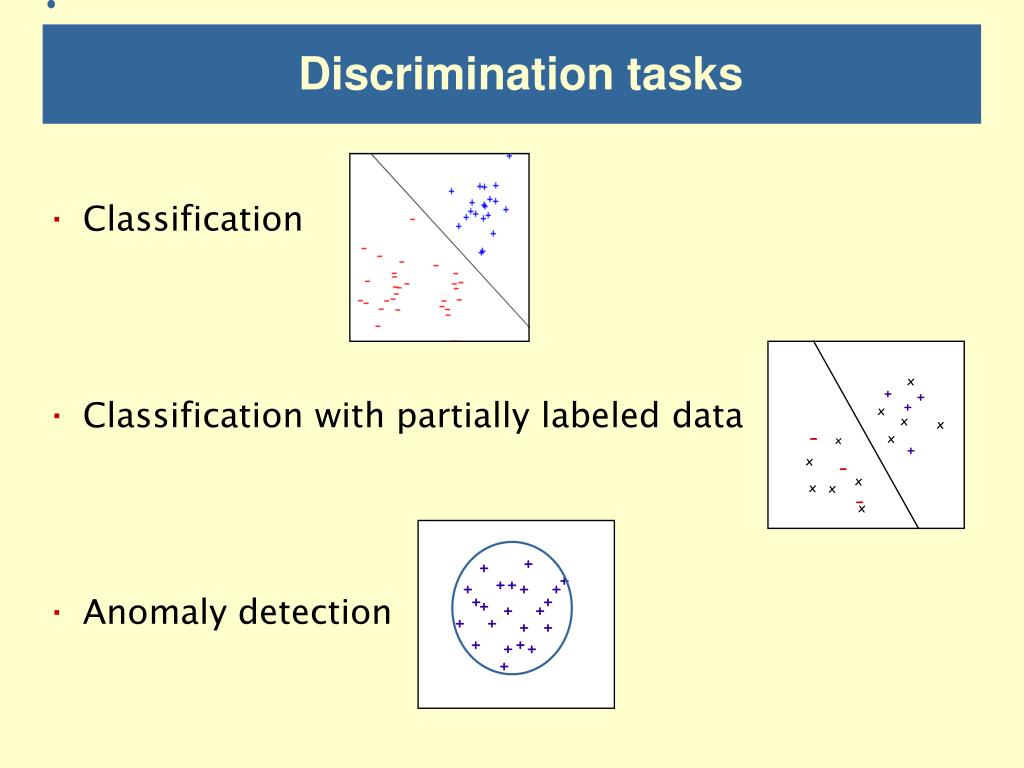 Discrimination tasks

· Classification

· Classification with partially labeled data

· Anomaly detection